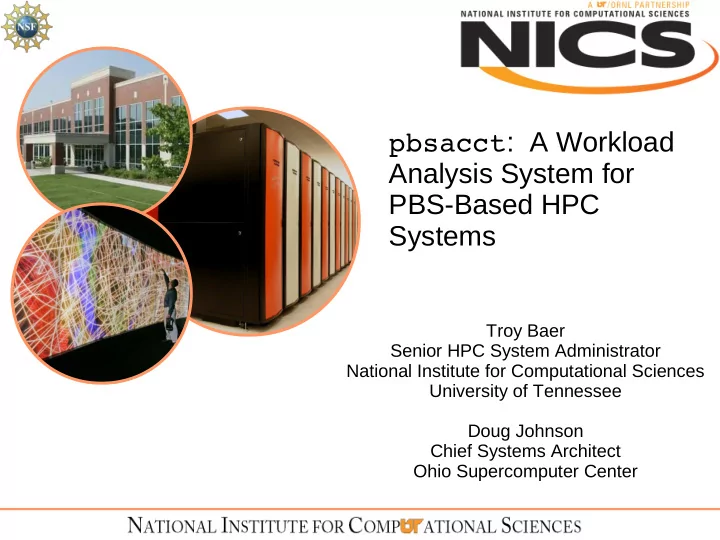 NSF

A UT/ORNL PARTNERSHIP
NATIONAL INSTITUTE FOR COMPUTATIONAL SCIENCES
NICS

pbsacct: A Workload Analysis System for PBS-Based HPC Systems

Troy Baer
Senior HPC System Administrator
National Institute for Computational Sciences
University of Tennessee

Doug Johnson
Chief Systems Architect
Ohio Supercomputer Center

NATIONAL INSTITUTE FOR COMPUTATIONAL SCIENCES